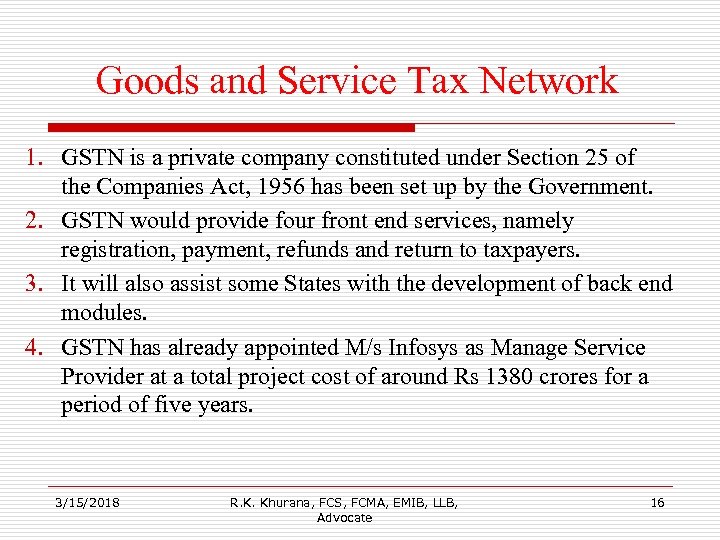 Goods and Service Tax Network

1. GSTN is a private company constituted under Section 25 of the Companies Act, 1956 has been set up by the Government.
2. GSTN would provide four front end services, namely registration, payment, refunds and return to taxpayers.
3. It will also assist some States with the development of back end modules.
4. GSTN has already appointed M/s Infosys as Manage Service Provider at a total project cost of around Rs 1380 crores for a period of five years.

3/15/2018 R.K. Khurana, FCS, FCMA, EMIB, LLB, Advocate 16